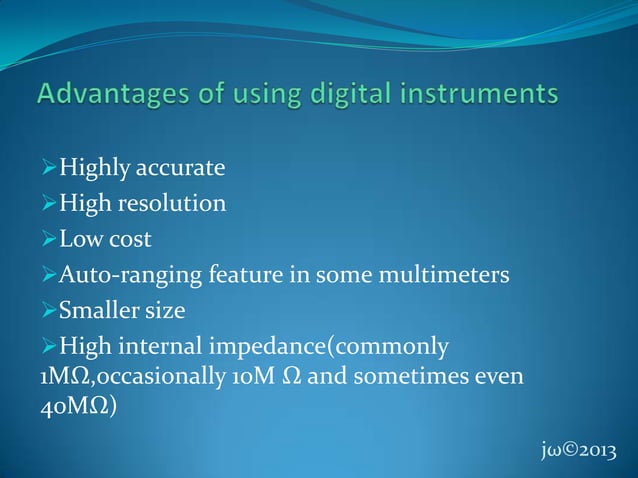 Advantages of using digital instruments

➢Highly accurate
➢High resolution
➢Low cost
➢Auto-ranging feature in some multimeters
➢Smaller size
➢High internal impedance(commonly 1MΩ,occasionally 10M Ω and sometimes even 40MΩ)

jω©2013